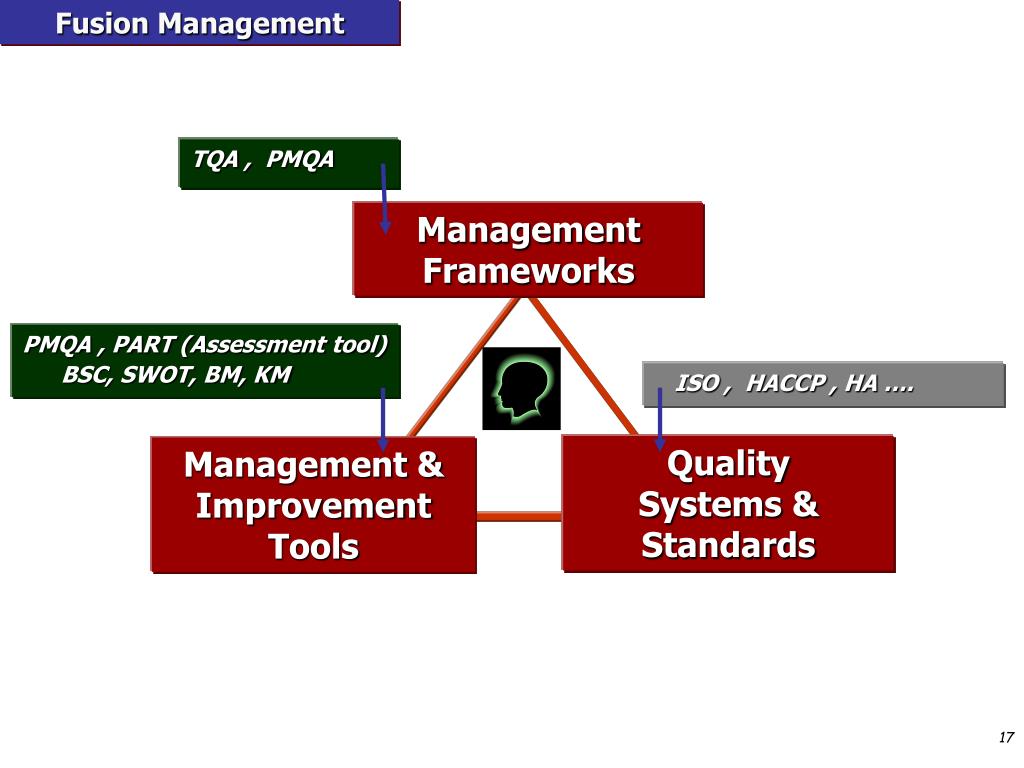 Fusion Management

TQA , PMQA

Management Frameworks

PMQA , PART (Assessment tool)
BSC, SWOT, BM, KM

ISO , HACCP , HA ….

Management & Improvement Tools

Quality Systems & Standards

17